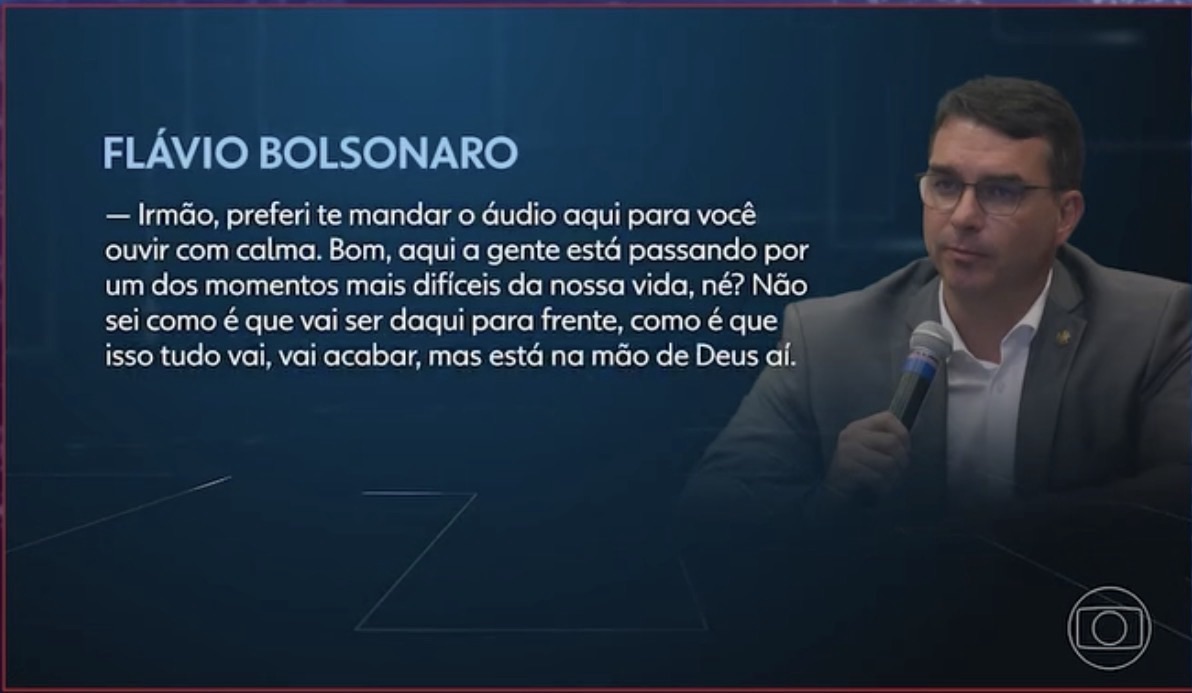 FLÁVIO BOLSONARO

— Irmão, preferi te mandar o áudio aqui para você ouvir com calma. Bom, aqui a gente está passando por um dos momentos mais difíceis da nossa vida, né? Não sei como é que vai ser daqui para frente, como é que isso tudo vai, vai acabar, mas está na mão de Deus aí.